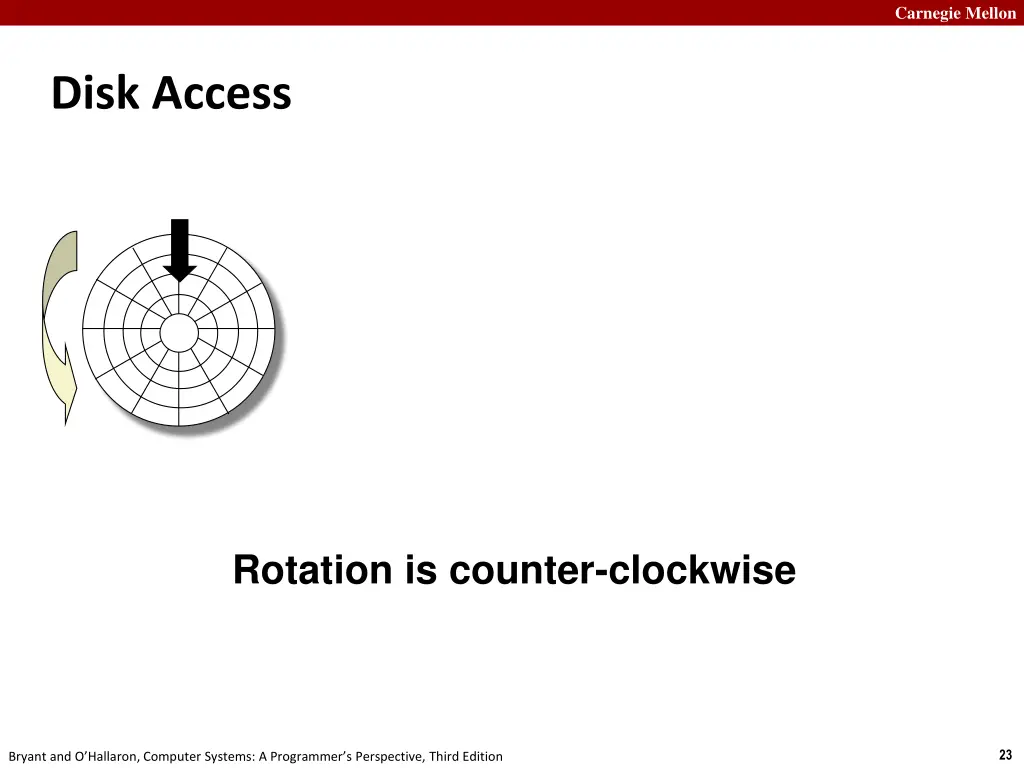 Carnegie Mellon

Disk Access

Rotation is counter-clockwise

Bryant and O'Hallaron, Computer Systems: A Programmer's Perspective, Third Edition

23